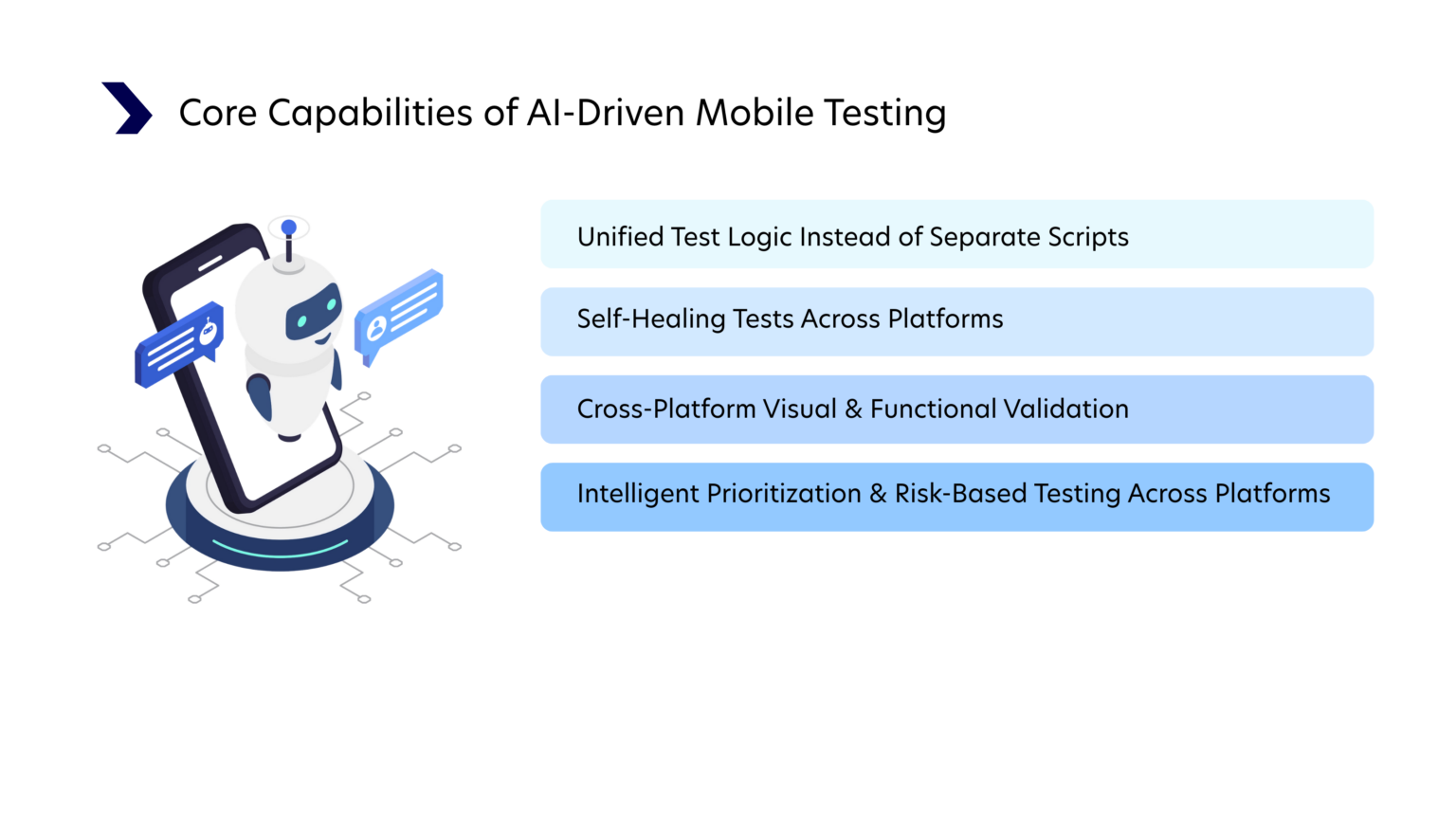 Core Capabilities of AI-Driven Mobile Testing

Unified Test Logic Instead of Separate Scripts

Self-Healing Tests Across Platforms

Cross-Platform Visual & Functional Validation

Intelligent Prioritization & Risk-Based Testing Across Platforms